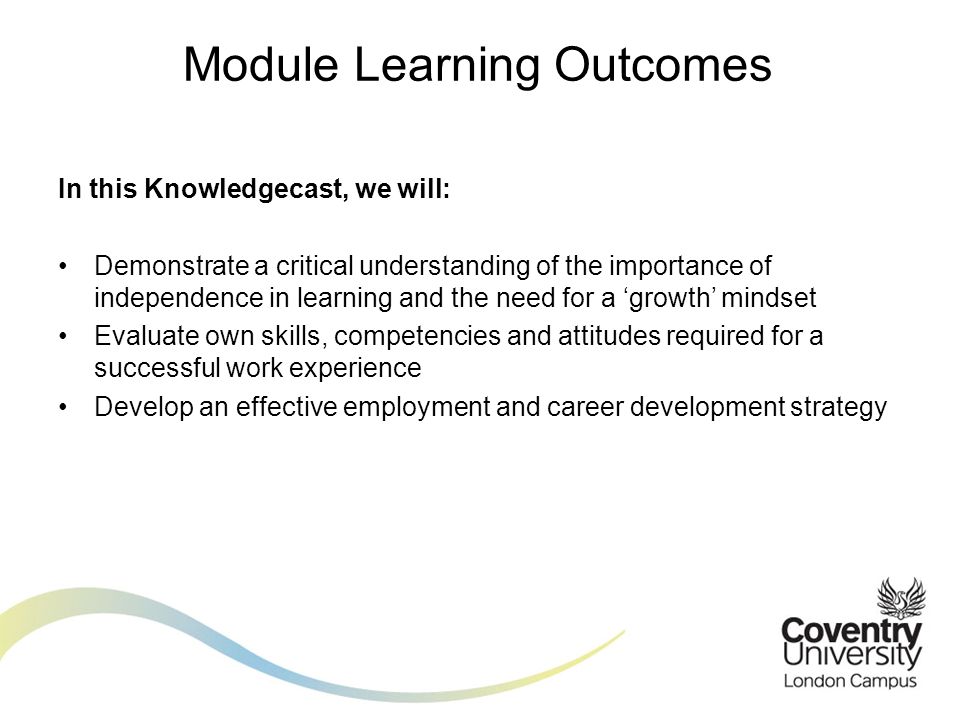 Module Learning Outcomes

In this Knowledgecast, we will:

• Demonstrate a critical understanding of the importance of independence in learning and the need for a ‘growth’ mindset
• Evaluate own skills, competencies and attitudes required for a successful work experience
• Develop an effective employment and career development strategy

Coventry University
London Campus